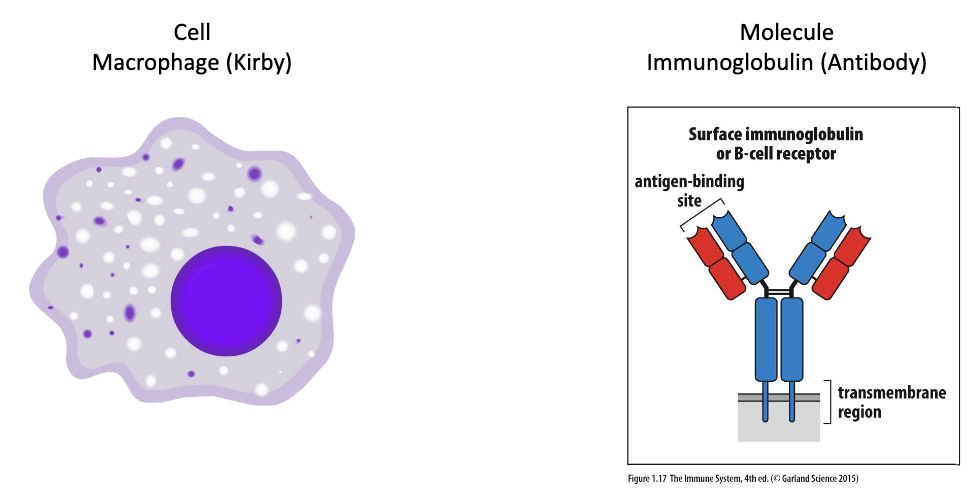 Cell
Macrophage (Kirby)

Molecule
Immunoglobulin (Antibody)

Surface immunoglobulin or B-cell receptor

antigen-binding site

transmembrane region

Figure 1.17 The Immune System, 4th ed. (© Garland Science 2015)